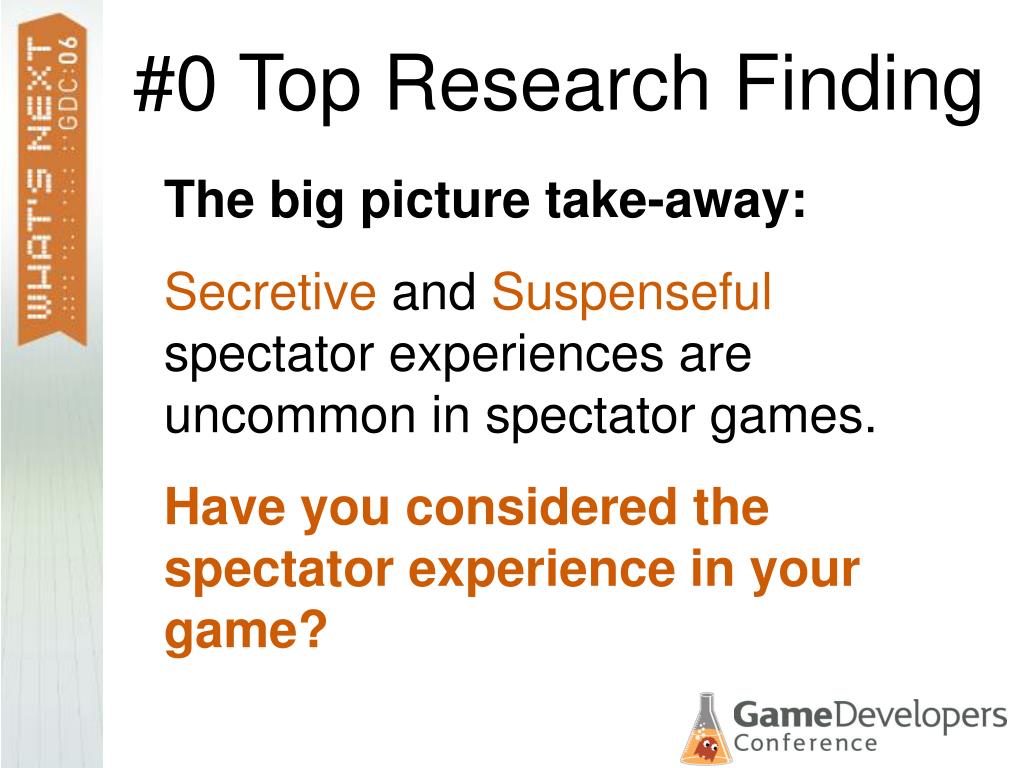 WHAT'S NEXT
GDC:06

#0 Top Research Finding

The big picture take-away:

Secretive and Suspenseful spectator experiences are uncommon in spectator games.

Have you considered the spectator experience in your game?

GameDevelopers Conference